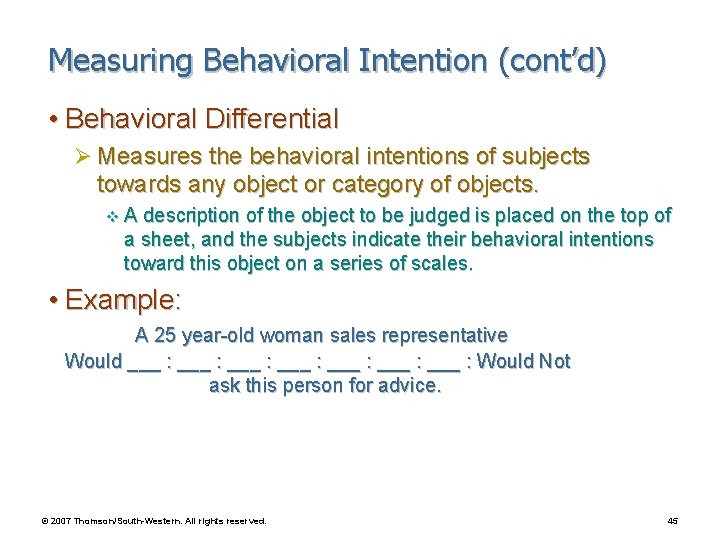 Measuring Behavioral Intention (cont'd)

• Behavioral Differential

➢ Measures the behavioral intentions of subjects towards any object or category of objects.

❖ A description of the object to be judged is placed on the top of a sheet, and the subjects indicate their behavioral intentions toward this object on a series of scales.

• Example:

A 25 year-old woman sales representative

Would ___ : ___ : ___ : ___ : ___ : ___ : ___ : Would Not

ask this person for advice.

© 2007 Thomson/South-Western. All rights reserved.

45